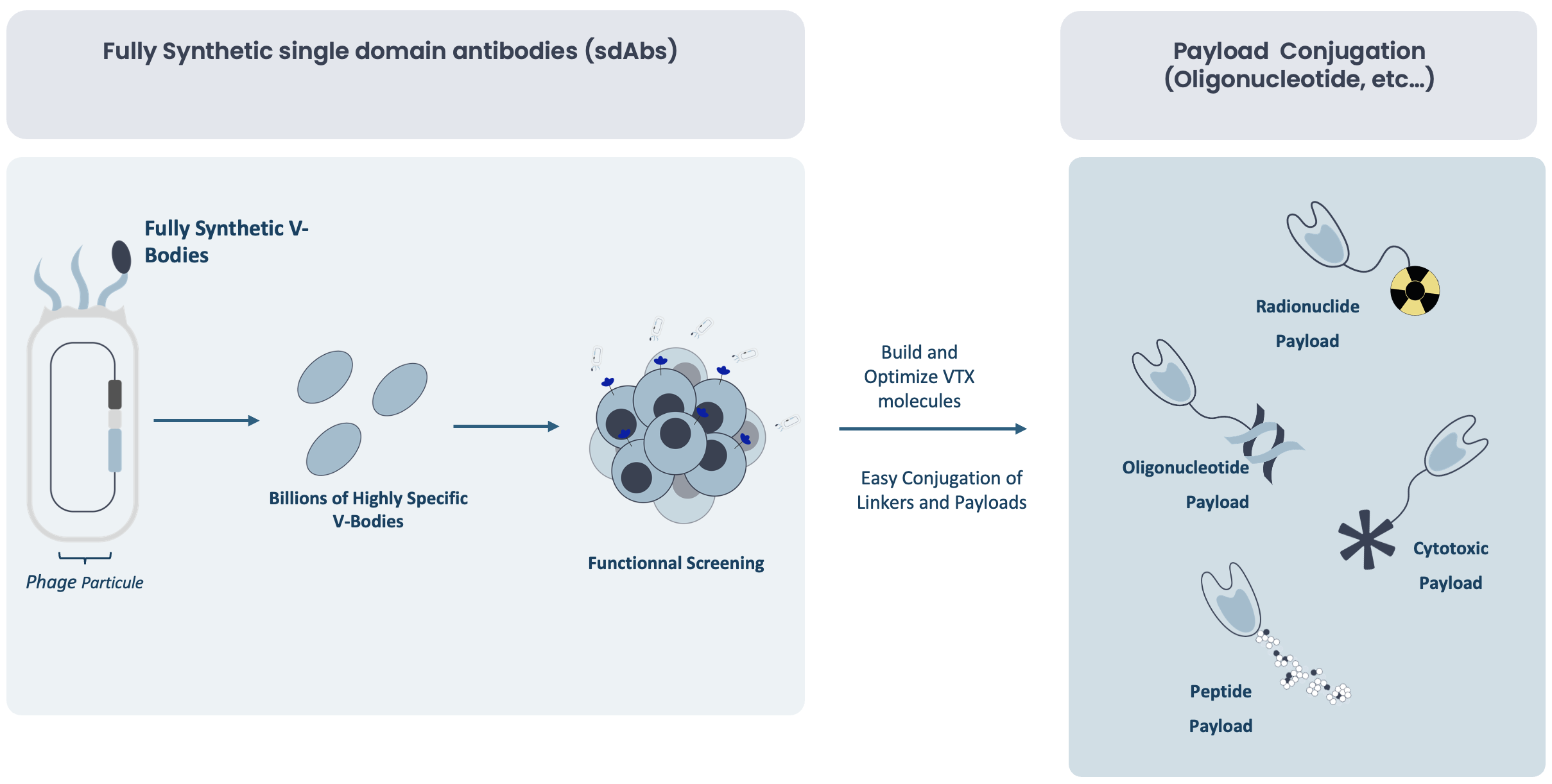 Fully Synthetic single domain antibodies (sdAbs)

Payload Conjugation (Oligonucleotide, etc…)

Fully Synthetic V-Bodies

Phage Particule

Billions of Highly Specific V-Bodies

Functionnal Screening

Build and Optimize VTX molecules

Easy Conjugation of Linkers and Payloads

Radionuclide Payload

Oligonucleotide Payload

Cytotoxic Payload

Peptide Payload